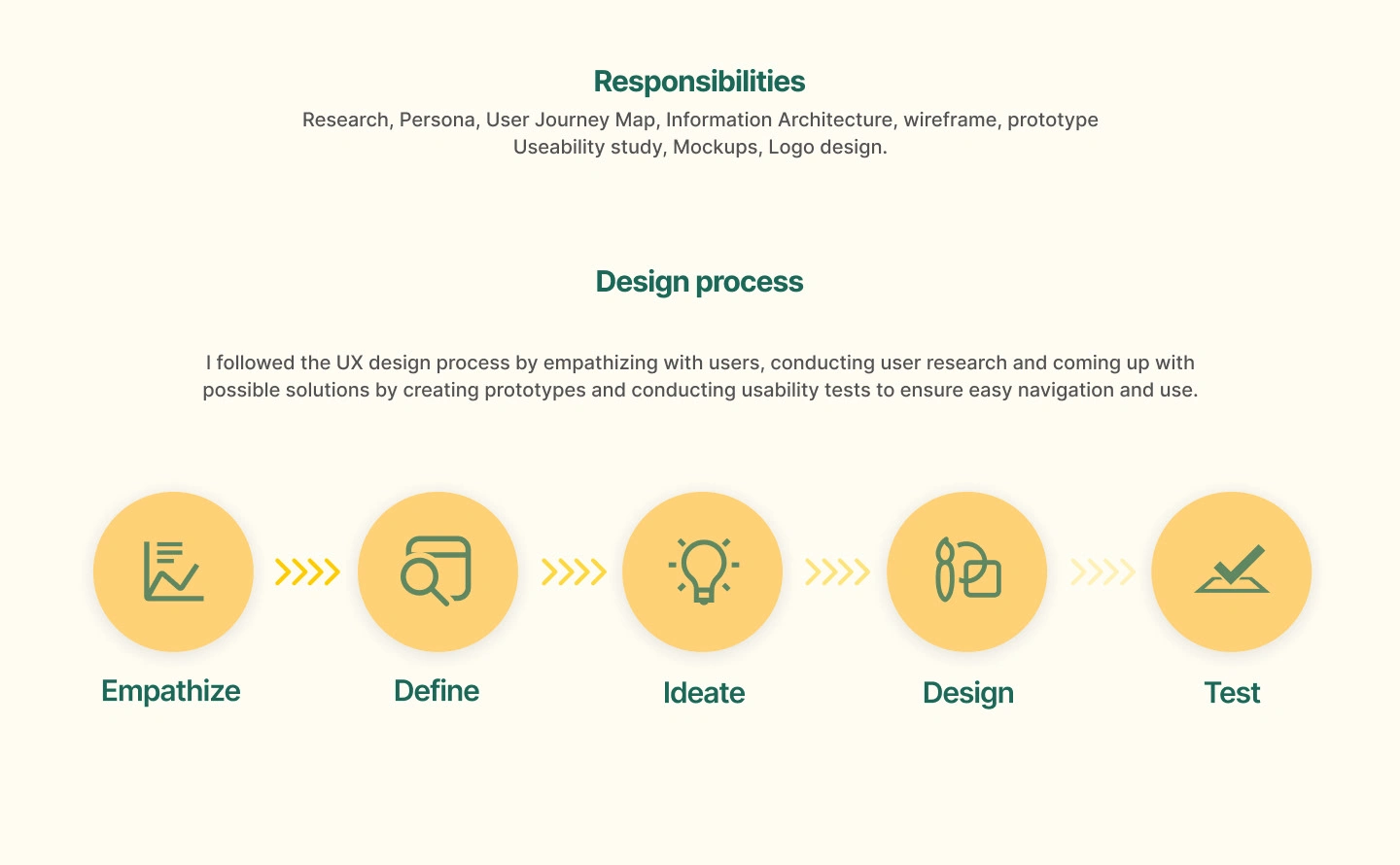 Responsibilities

Research, Persona, User Journey Map, Information Architecture, wireframe, prototype Useability study, Mockups, Logo design.

Design process

I followed the UX design process by empathizing with users, conducting user research and coming up with possible solutions by creating prototypes and conducting usability tests to ensure easy navigation and use.

Empathize

Define

Ideate

Design

Test